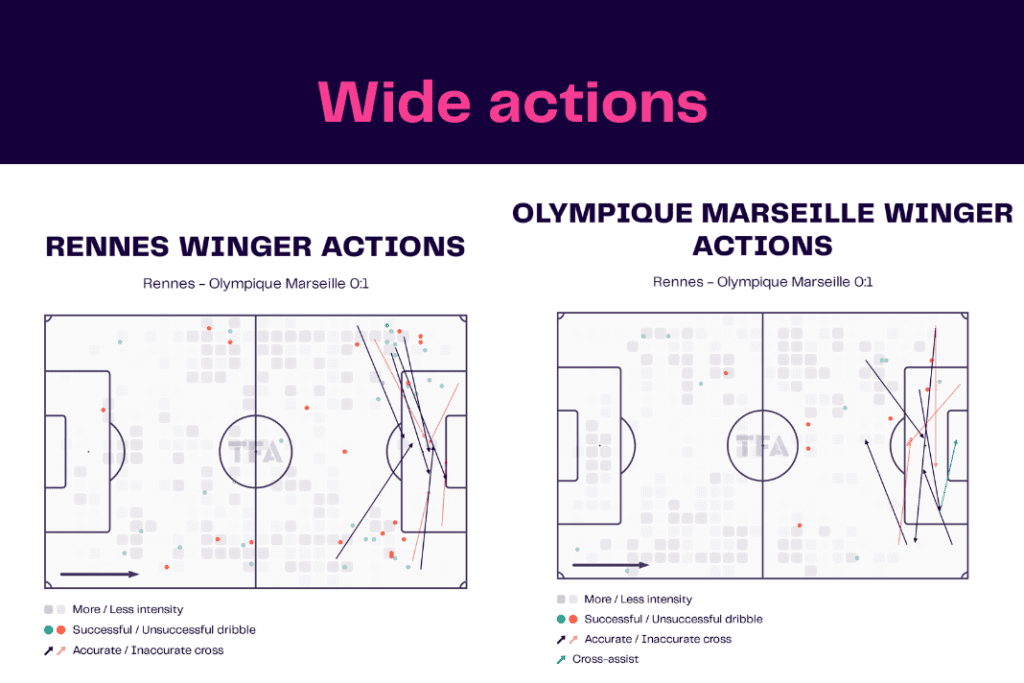 Wide actions

RENNES WINGER ACTIONS

Rennes – Olympique Marseille 0:1

TFA

More / Less intensity
Successful / Unsuccessful dribble
Accurate / Inaccurate cross

OLYMPIQUE MARSEILLE WINGER ACTIONS

Rennes – Olympique Marseille 0:1

TFA

More / Less intensity
Successful / Unsuccessful dribble
Accurate / Inaccurate cross
Cross-assist